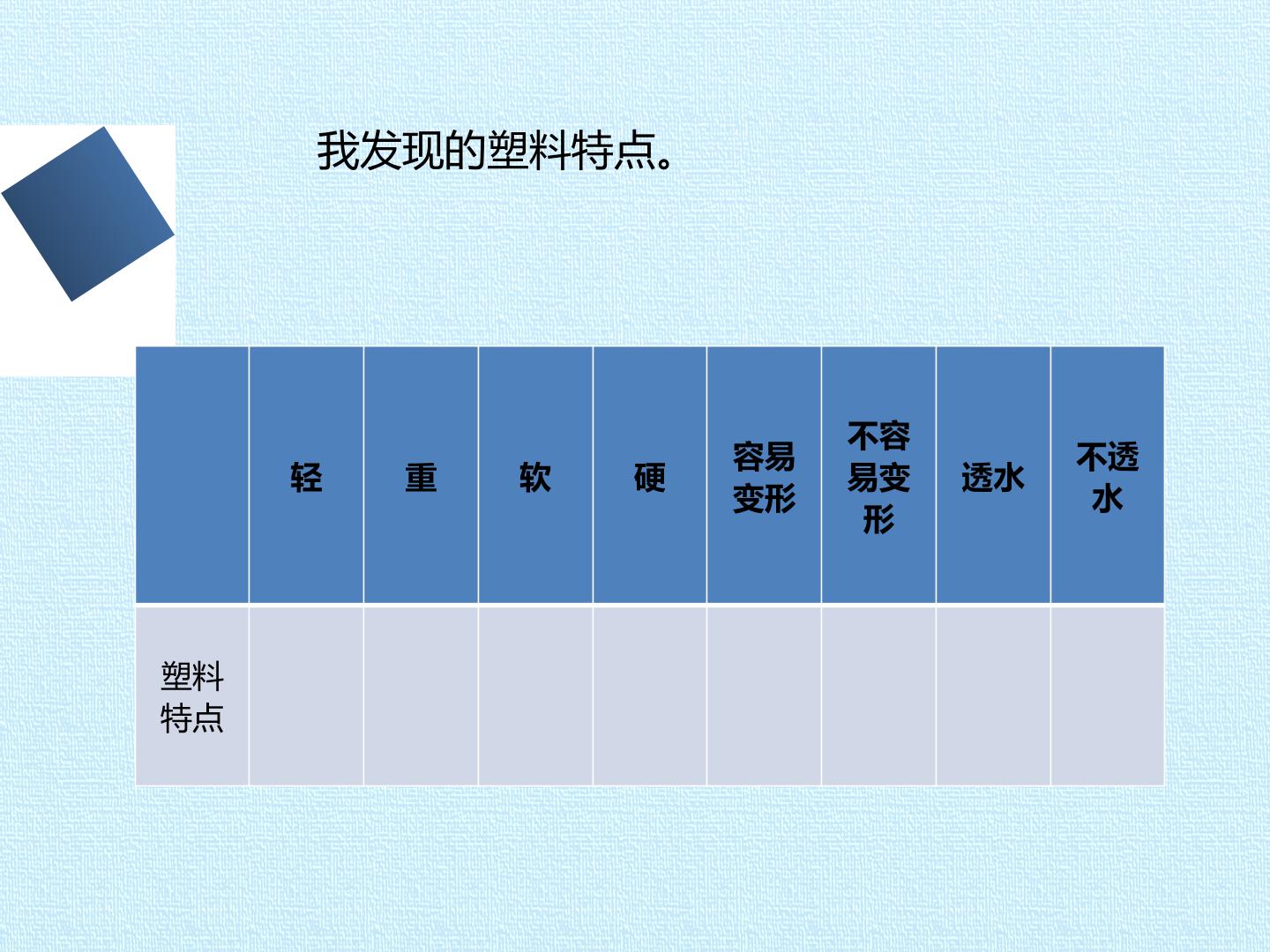 我发现的塑料特点。

| | 轻 | 重 | 软 | 硬 | 容易变形 | 不容易变形 | 透水 | 不透水 |
|---|---|---|---|---|---|---|---|---|
| 塑料特点 | | | | | | | | |